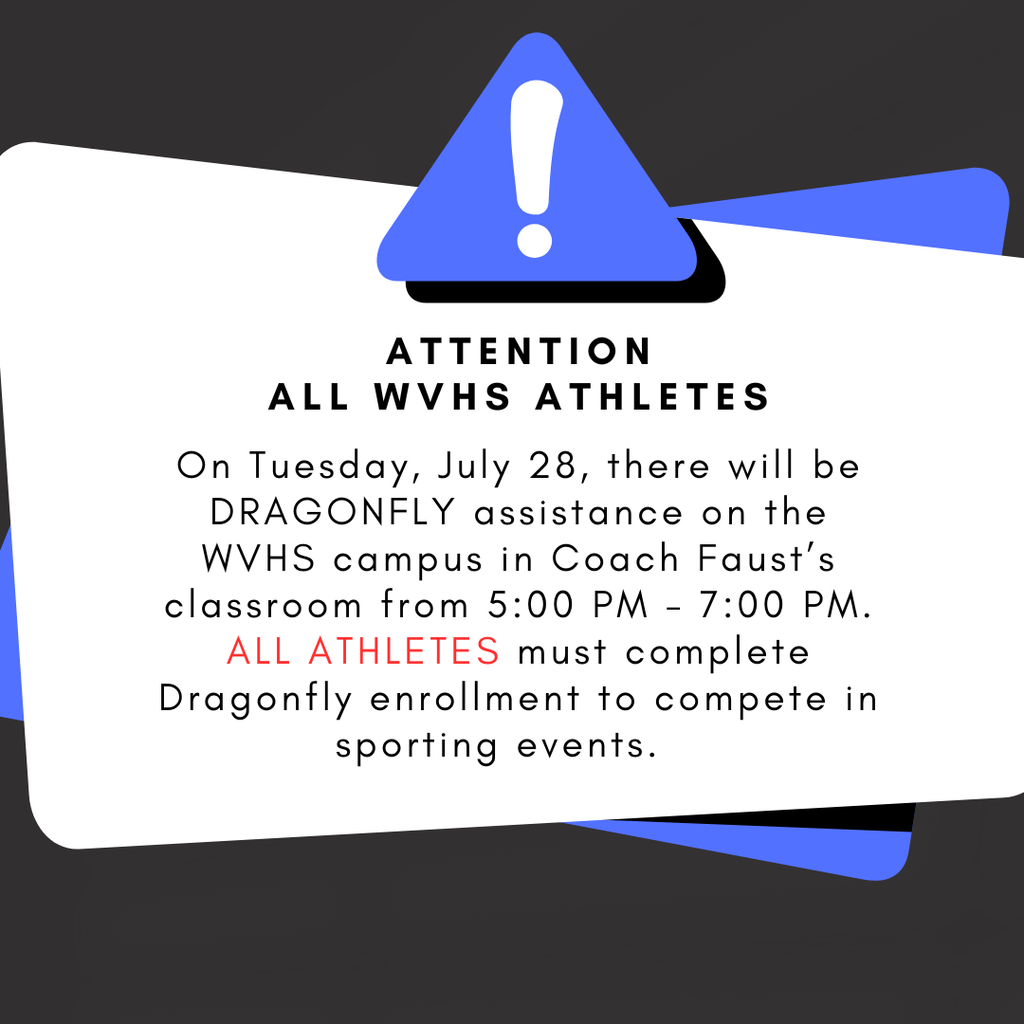 ATTENTION
ALL WVHS ATHLETES

On Tuesday, July 28, there will be DRAGONFLY assistance on the WVHS campus in Coach Faust's classroom from 5:00 PM - 7:00 PM. ALL ATHLETES must complete Dragonfly enrollment to compete in sporting events.